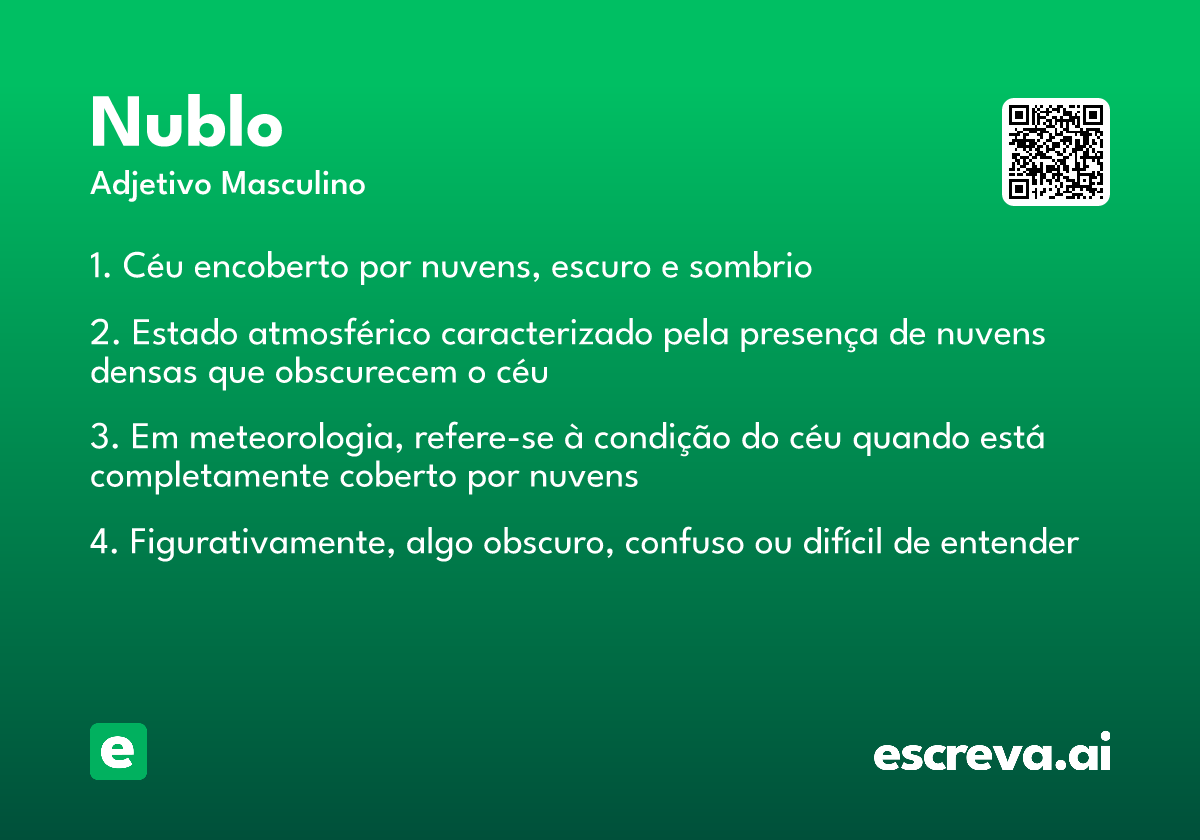 Nublo

Adjetivo Masculino

1. Céu encoberto por nuvens, escuro e sombrio

2. Estado atmosférico caracterizado pela presença de nuvens densas que obscurecem o céu

3. Em meteorologia, refere-se à condição do céu quando está completamente coberto por nuvens

4. Figurativamente, algo obscuro, confuso ou difícil de entender

e

escreva.ai